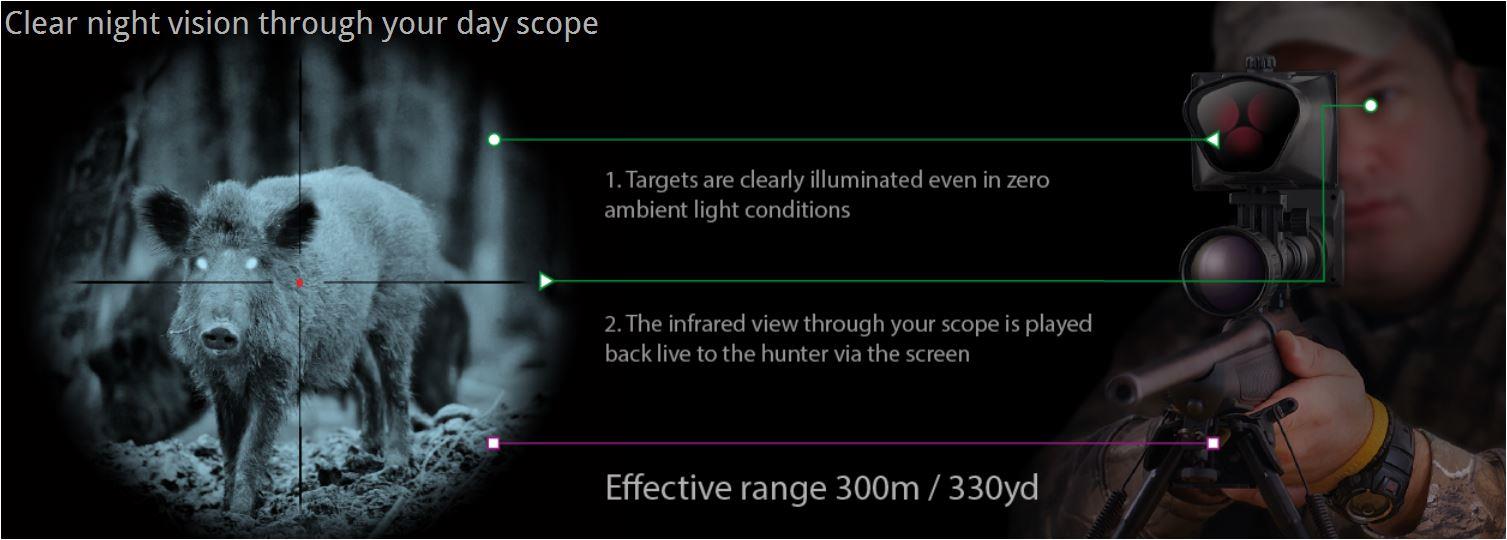 Clear night vision through your day scope

1. Targets are clearly illuminated even in zero ambient light conditions

2. The infrared view through your scope is played back live to the hunter via the screen

Effective range 300m / 330yd